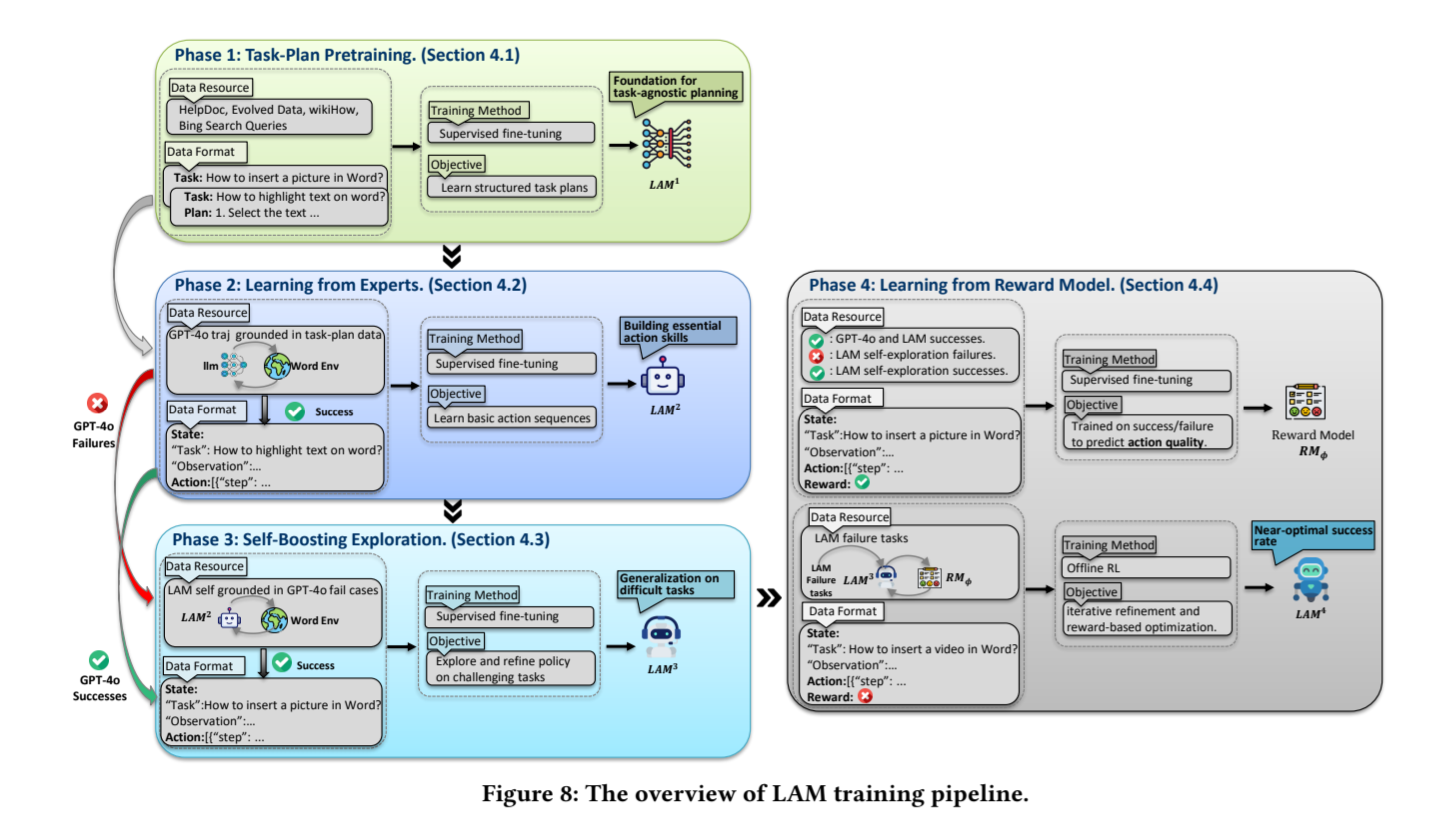 Phase 1: Task-Plan Pretraining. (Section 4.1)

Data Resource
HelpDoc, Evolved Data, wikiHow, Bing Search Queries

Data Format
Task: How to insert a picture in Word?
Task: How to highlight text on word?
Plan: 1. Select the text ...

Training Method
Supervised fine-tuning

Objective
Learn structured task plans

Foundation for task-agnostic planning

$LAM^1$

Phase 2: Learning from Experts. (Section 4.2)

Data Resource
GPT-4o traj grounded in task-plan data
llm Word Env

Data Format
Success
State:
"Task": How to highlight text on word?
"Observation":...
Action:[{"step": ...

Training Method
Supervised fine-tuning

Objective
Learn basic action sequences

Building essential action skills

$LAM^2$

GPT-4o Failures

Phase 3: Self-Boosting Exploration. (Section 4.3)

Data Resource
LAM self grounded in GPT-4o fail cases
$LAM^2$ Word Env

Data Format
Success
State:
"Task":How to insert a picture in Word?
"Observation":...
Action:[{"step": ...

Training Method
Supervised fine-tuning

Objective
Explore and refine policy on challenging tasks

Generalization on difficult tasks

$LAM^3$

GPT-4o Successes

Phase 4: Learning from Reward Model. (Section 4.4)

Data Resource
: GPT-4o and LAM successes.
: LAM self-exploration failures.
: LAM self-exploration successes.

Data Format
State:
"Task":How to insert a picture in Word?
"Observation":...
Action:[{"step": ...
Reward:

Training Method
Supervised fine-tuning

Objective
Trained on success/failure to predict action quality.

Reward Model
$RM_\phi$

Data Resource
LAM failure tasks
LAM Failure tasks $LAM^3$ $RM_\phi$

Data Format
State:
"Task": How to insert a video in Word?
"Observation":...
Action:[{"step": ...
Reward:

Training Method
Offline RL

Objective
iterative refinement and reward-based optimization.

Near-optimal success rate

$LAM^4$

Figure 8: The overview of LAM training pipeline.